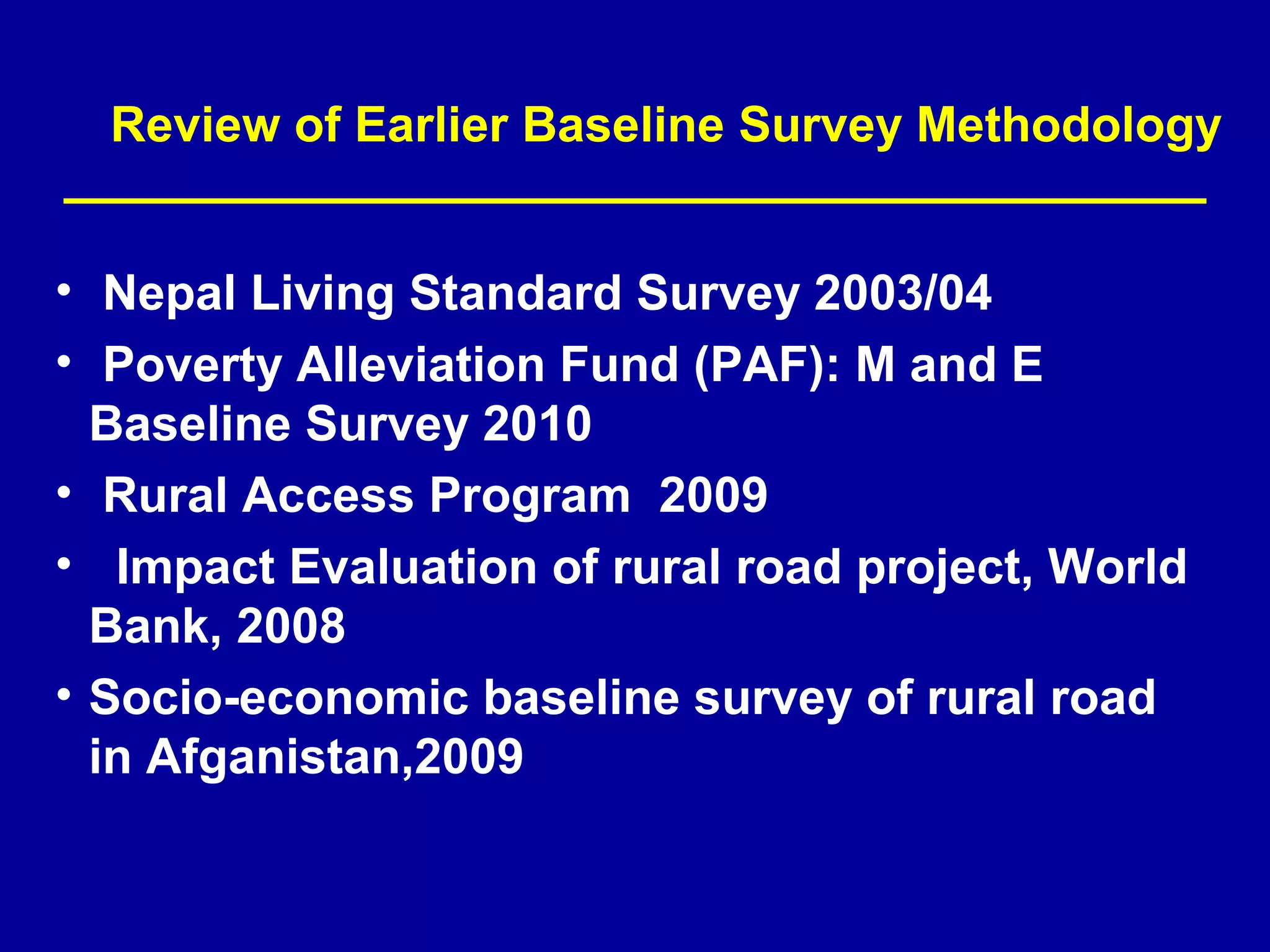 Review of Earlier Baseline Survey Methodology

• Nepal Living Standard Survey 2003/04
• Poverty Alleviation Fund (PAF): M and E Baseline Survey 2010
• Rural Access Program 2009
• Impact Evaluation of rural road project, World Bank, 2008
• Socio-economic baseline survey of rural road in Afganistan,2009